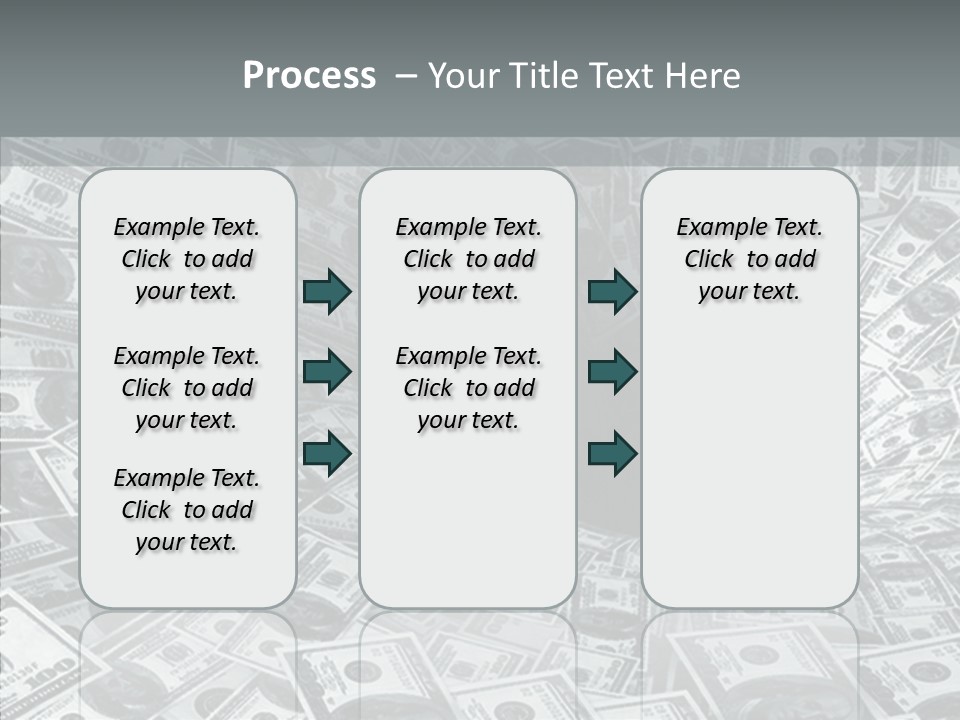 Process – Your Title Text Here

Example Text. Click to add your text.

Example Text. Click to add your text.

Example Text. Click to add your text.

Example Text. Click to add your text.

Example Text. Click to add your text.

Example Text. Click to add your text.